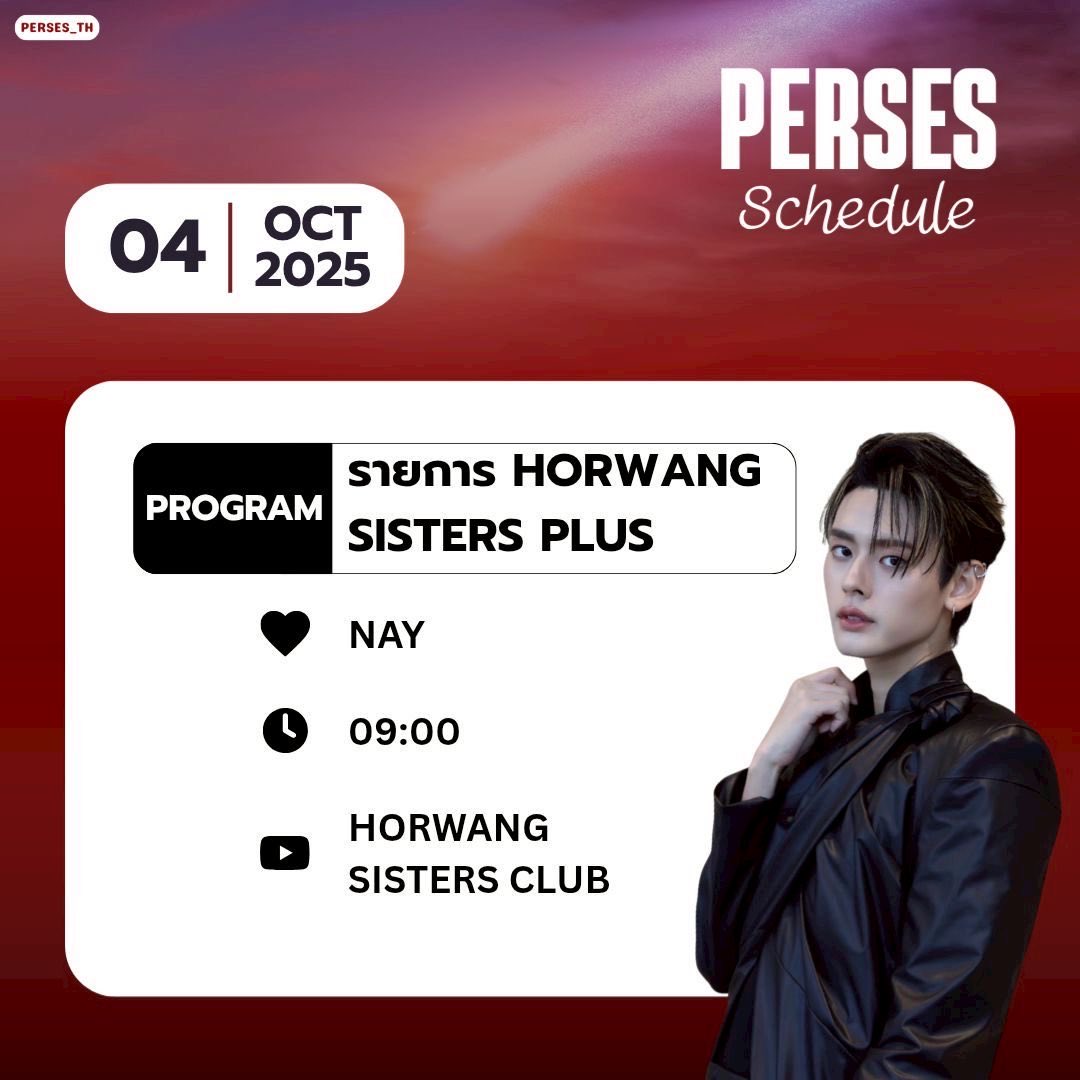 PERSES_TH

PERSES
Schedule

04
OCT
2025

PROGRAM
รายการ HORWANG SISTERS PLUS

NAY

09:00

HORWANG
SISTERS CLUB